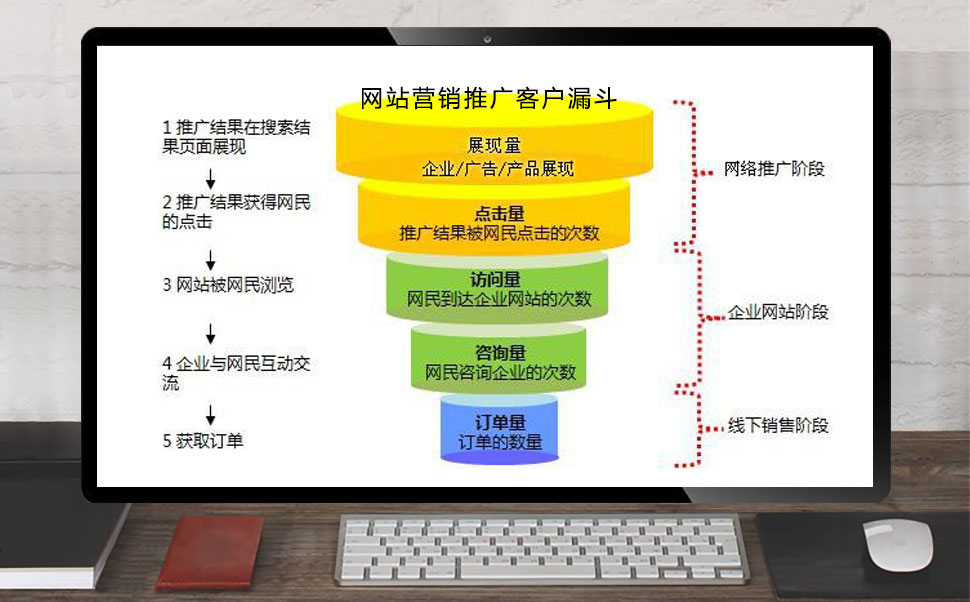 网站营销推广客户漏斗

1 推广结果在搜索结果页面展现

2 推广结果获得网民的点击

3 网站被网民浏览

4 企业与网民互动交流

5 获取订单

展现量
企业/广告/产品展现

点击量
推广结果被网民点击的次数

访问量
网民到达企业网站的次数

咨询量
网民咨询企业的次数

订单量
订单的数量

网络推广阶段

企业网站阶段

线下销售阶段